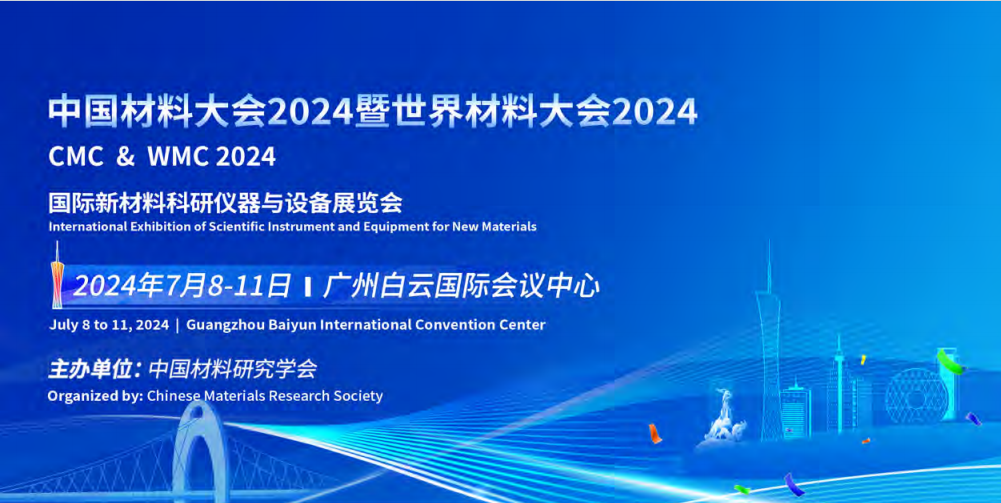 中国材料大会2024暨世界材料大会2024
CMC & WMC 2024

国际新材料科研仪器与设备展览会
International Exhibition of Scientific Instrument and Equipment for New Materials

2024年7月8-11日 | 广州白云国际会议中心
July 8 to 11, 2024 | Guangzhou Baiyun International Convention Center

主办单位：中国材料研究学会
Organized by: Chinese Materials Research Society